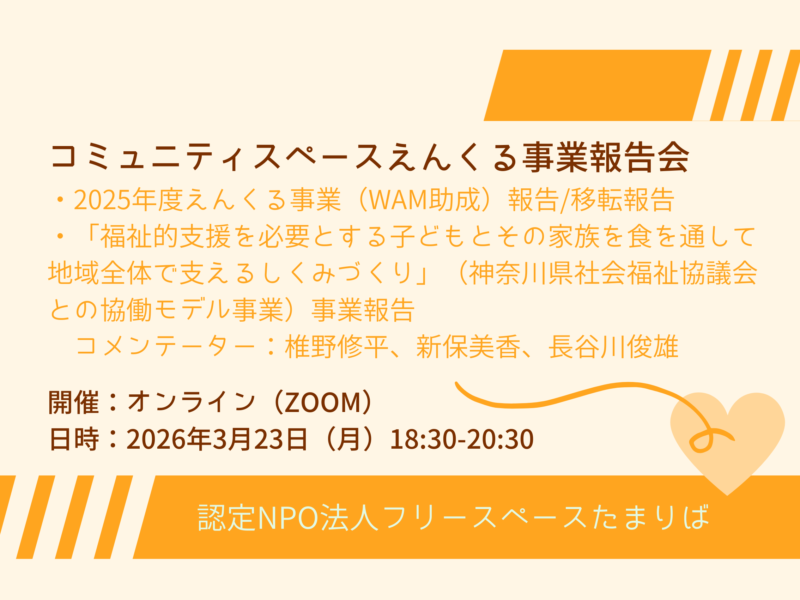 コミュニティスペースえんくる事業報告会

・2025年度えんくる事業（WAM助成）報告/移転報告

・「福祉的支援を必要とする子どもとその家族を食を通して地域全体で支えるしくみづくり」（神奈川県社会福祉協議会との協働モデル事業）事業報告

コメンテーター：椎野修平、新保美香、長谷川俊雄

開催：オンライン（ZOOM）
日時：2026年3月23日（月）18:30-20:30

認定NPO法人フリースペースたまりば